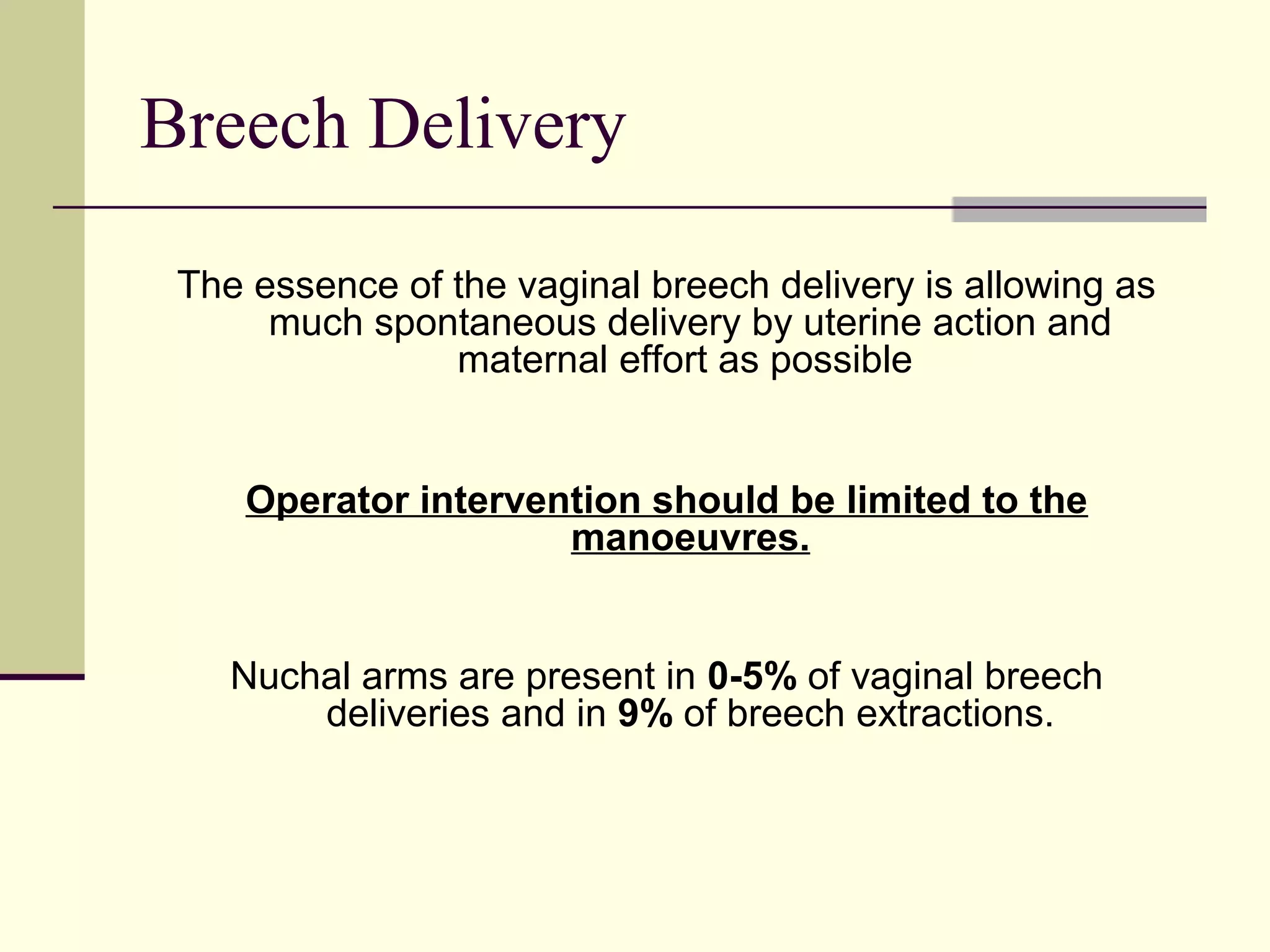 Breech Delivery

The essence of the vaginal breech delivery is allowing as much spontaneous delivery by uterine action and maternal effort as possible

Operator intervention should be limited to the manoeuvres.

Nuchal arms are present in 0-5% of vaginal breech deliveries and in 9% of breech extractions.